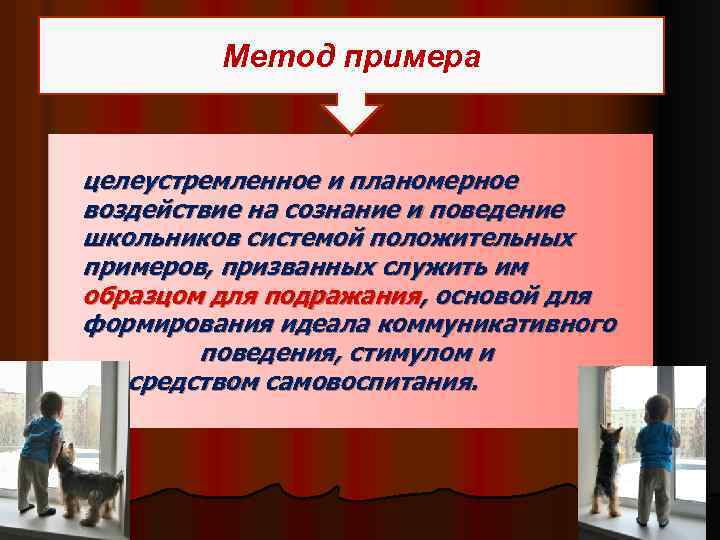 Метод примера

целеустремленное и планомерное воздействие на сознание и поведение школьников системой положительных примеров, призванных служить им образцом для подражания, основой для формирования идеала коммуникативного поведения, стимулом и средством самовоспитания.